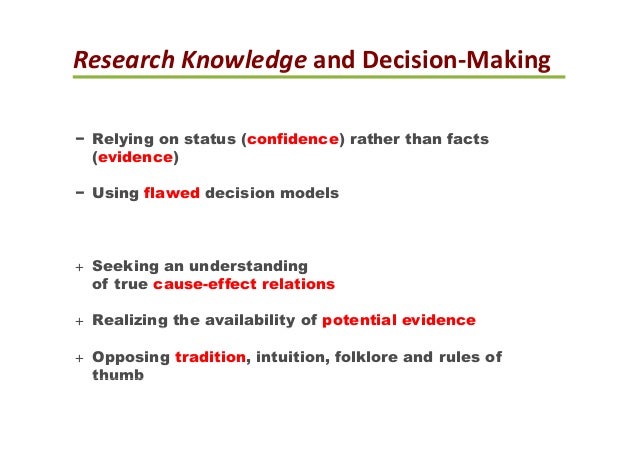 Research Knowledge and Decision-Making

− Relying on status (confidence) rather than facts (evidence)

− Using flawed decision models

+ Seeking an understanding of true cause-effect relations

+ Realizing the availability of potential evidence

+ Opposing tradition, intuition, folklore and rules of thumb